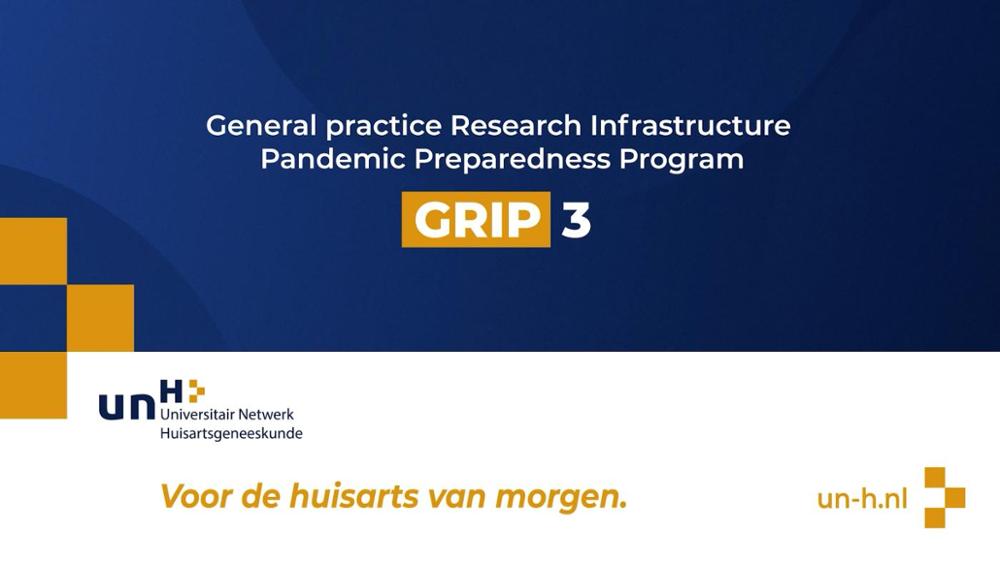 General practice Research Infrastructure
Pandemic Preparedness Program

GRIP 3

unH
Universitair Netwerk
Huisartsgeneeskunde

Voor de huisarts van morgen.

un-h.nl